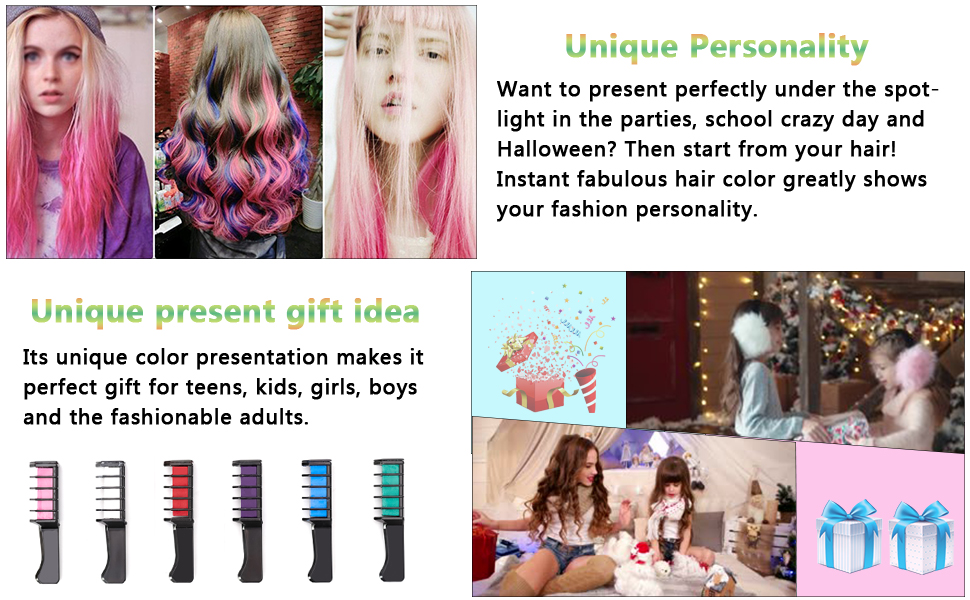 Unique Personality

Want to present perfectly under the spotlight in the parties, school crazy day and Halloween? Then start from your hair! Instant fabulous hair color greatly shows your fashion personality.

Unique present gift idea

Its unique color presentation makes it perfect gift for teens, kids, girls, boys and the fashionable adults.